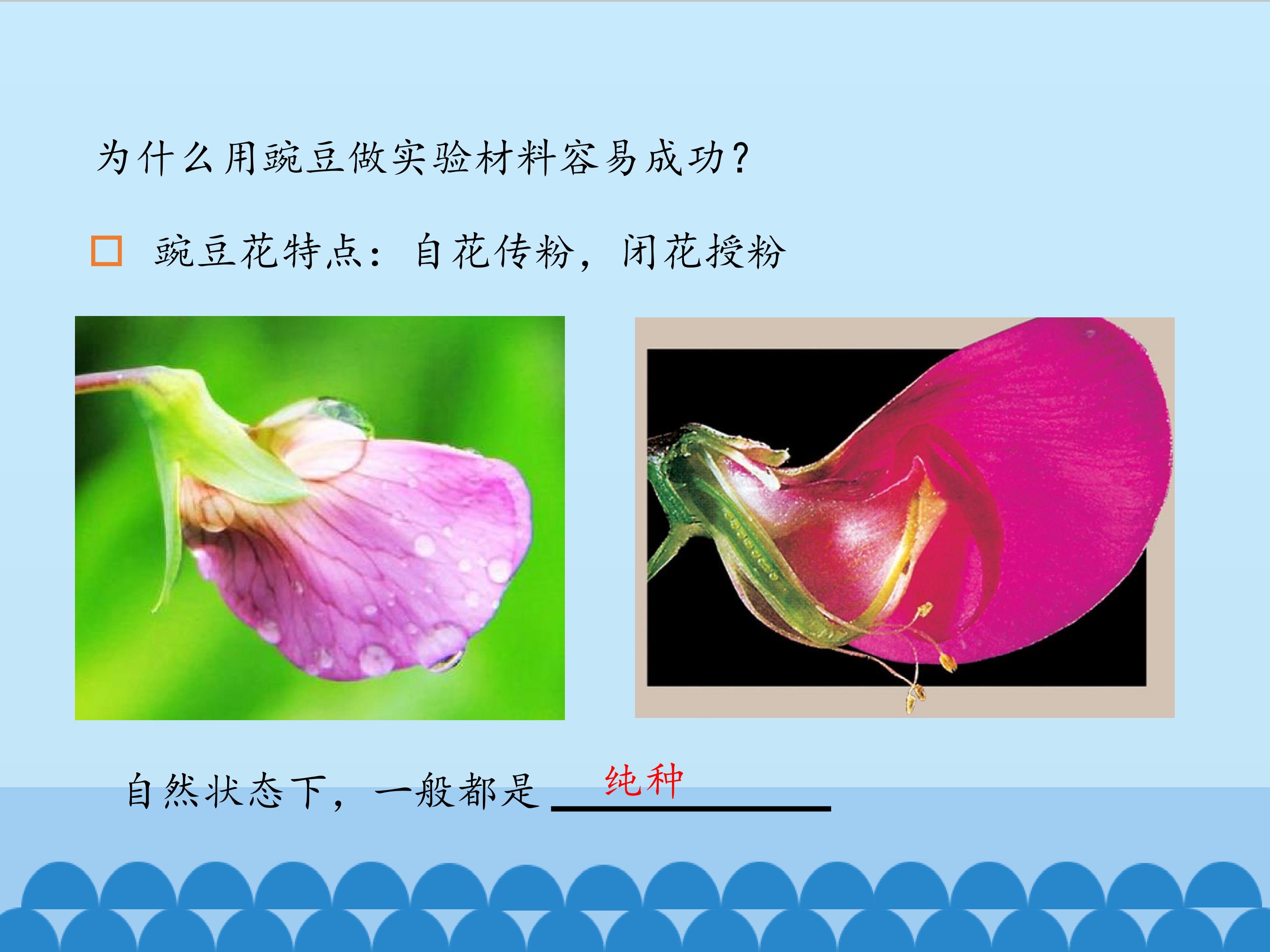 为什么用豌豆做实验材料容易成功？

□ 豌豆花特点：自花传粉，闭花授粉

自然状态下，一般都是 纯种